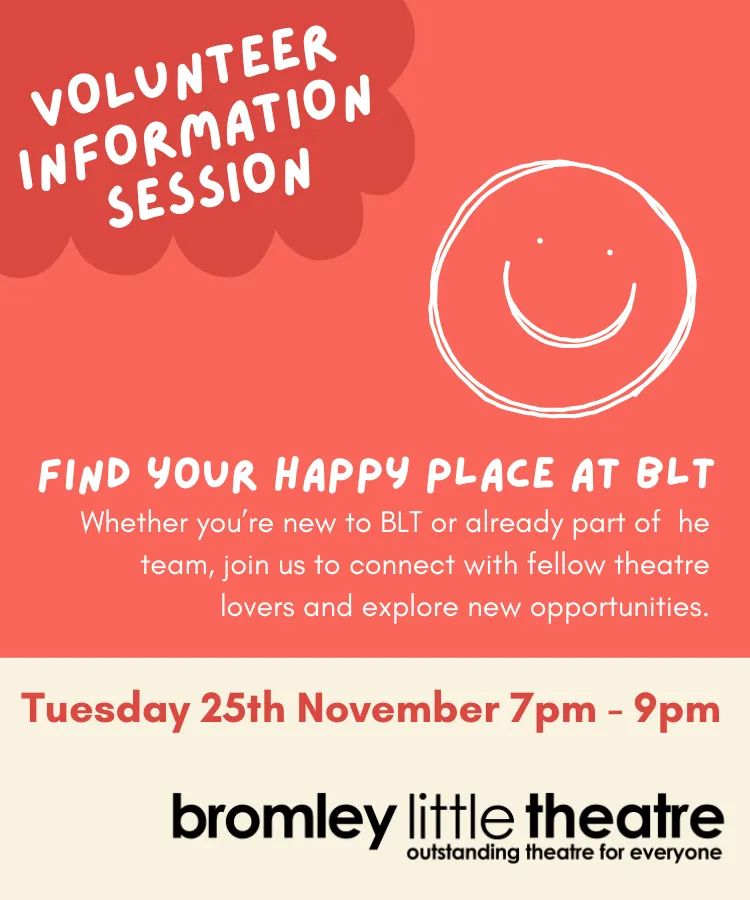 VOLUNTEER INFORMATION SESSION

FIND YOUR HAPPY PLACE AT BLT

Whether you're new to BLT or already part of he team, join us to connect with fellow theatre lovers and explore new opportunities.

Tuesday 25th November 7pm - 9pm

bromley little theatre
outstanding theatre for everyone